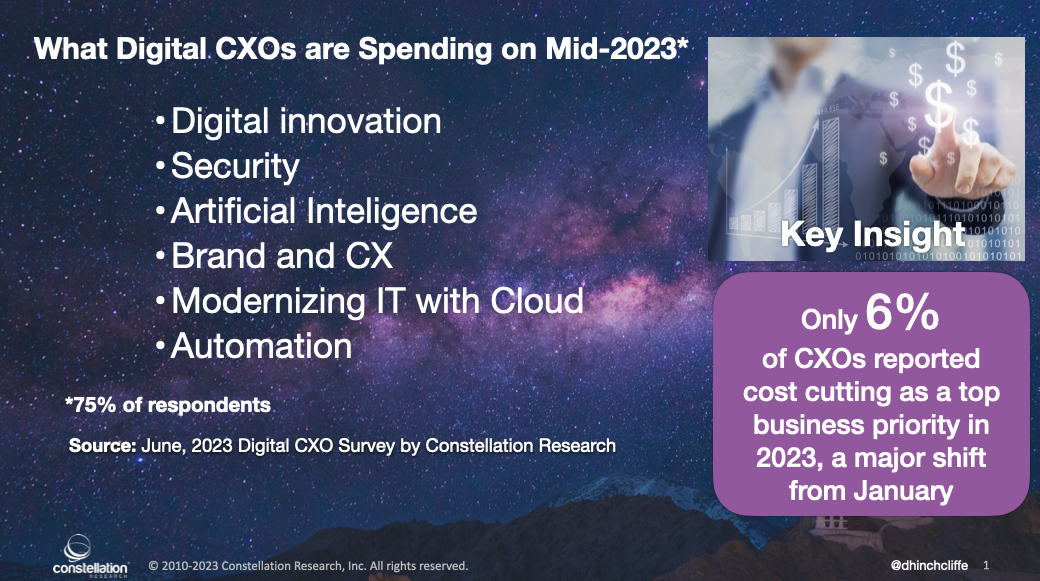 What Digital CXOs are Spending on Mid-2023*

• Digital innovation
• Security
• Artificial Inteligence
• Brand and CX
• Modernizing IT with Cloud
• Automation

*75% of respondents

Source: June, 2023 Digital CXO Survey by Constellation Research

Key Insight

Only 6% of CXOs reported cost cutting as a top business priority in 2023, a major shift from January

constellation RESEARCH

© 2010-2023 Constellation Research, Inc. All rights reserved.

@dhinchcliffe 1